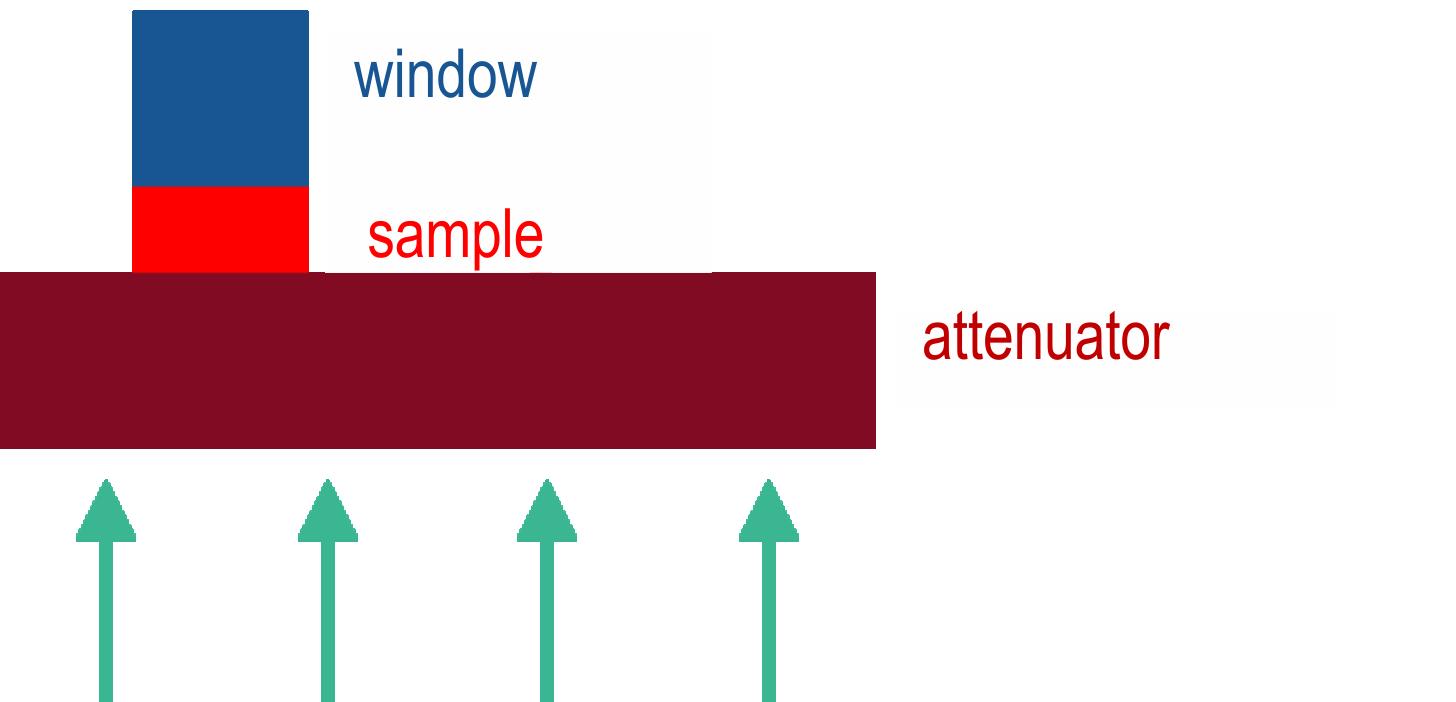 window

sample

attenuator